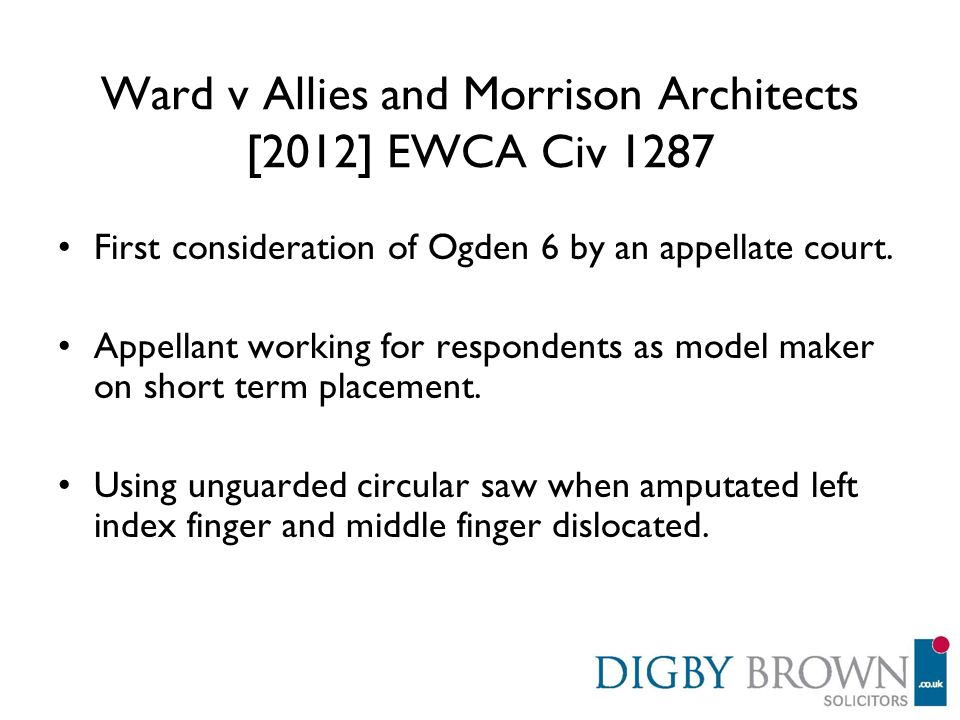 Ward v Allies and Morrison Architects [2012] EWCA Civ 1287

• First consideration of Ogden 6 by an appellate court.

• Appellant working for respondents as model maker on short term placement.

• Using unguarded circular saw when amputated left index finger and middle finger dislocated.

DIGBY BROWN SOLICITORS .co.uk